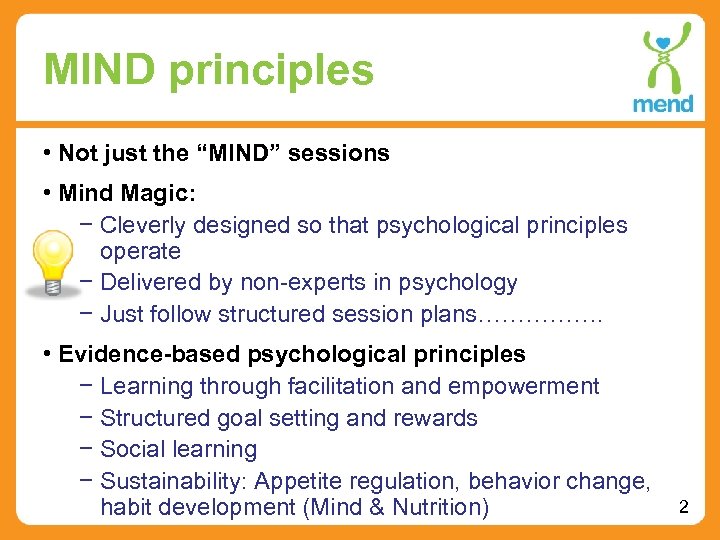 MIND principles

mend

• Not just the “MIND” sessions

• Mind Magic:
 − Cleverly designed so that psychological principles operate
 − Delivered by non-experts in psychology
 − Just follow structured session plans…………….

• Evidence-based psychological principles
 − Learning through facilitation and empowerment
 − Structured goal setting and rewards
 − Social learning
 − Sustainability: Appetite regulation, behavior change, habit development (Mind & Nutrition)

2